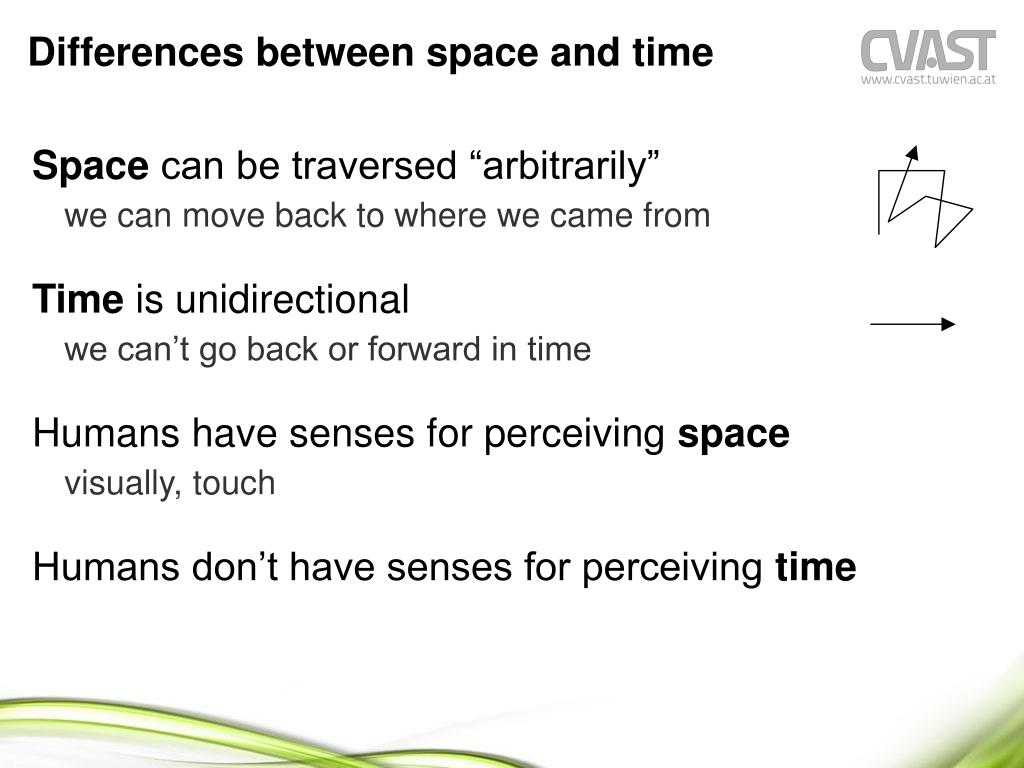 Differences between space and time

CVAST
www.cvast.tuwien.ac.at

Space can be traversed “arbitrarily”
we can move back to where we came from

Time is unidirectional
we can’t go back or forward in time

Humans have senses for perceiving space
visually, touch

Humans don’t have senses for perceiving time